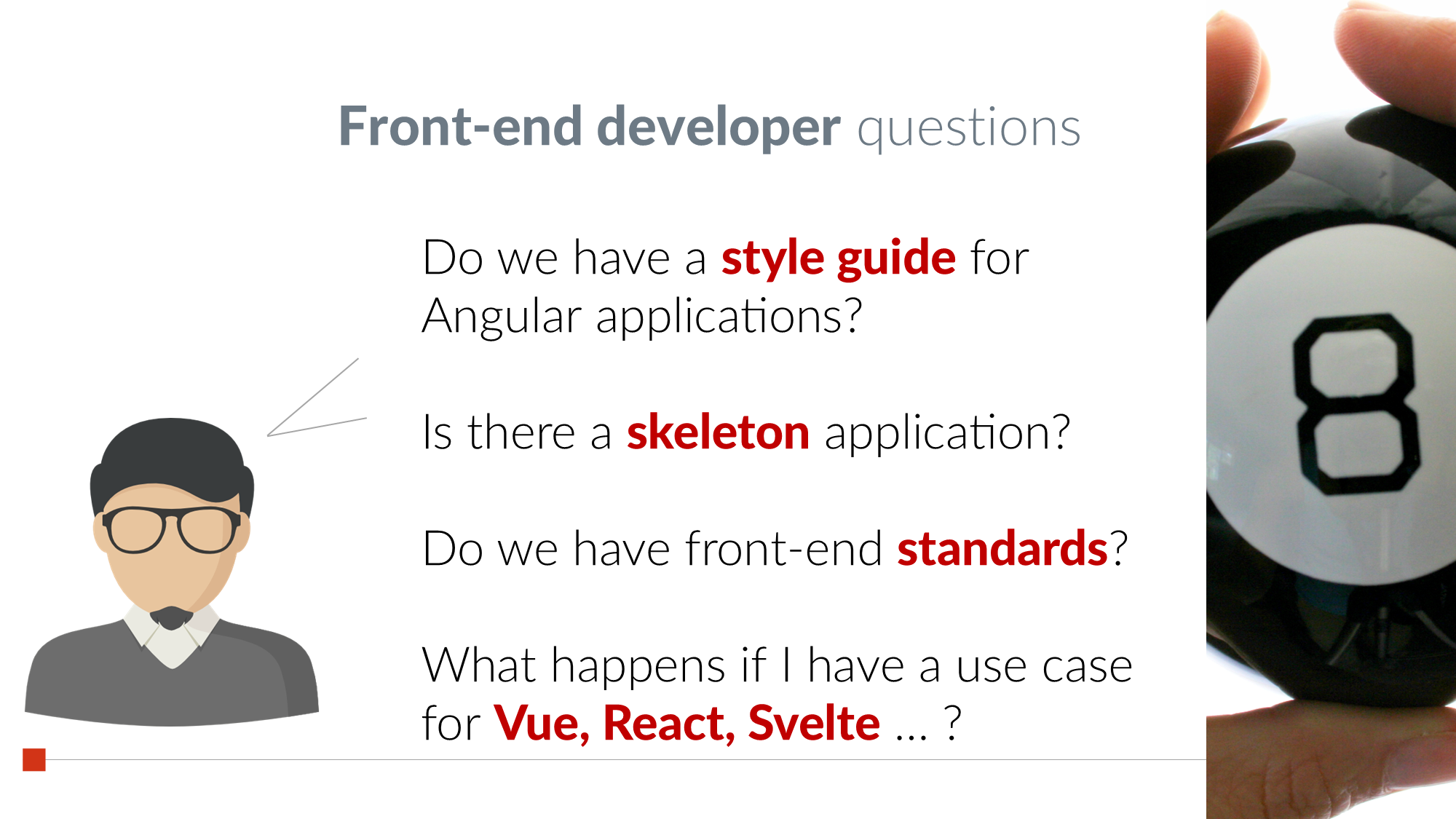 Front-end developer questions

Do we have a style guide for Angular applications?

Is there a skeleton application?

Do we have front-end standards?

What happens if I have a use case for Vue, React, Svelte ... ?

8